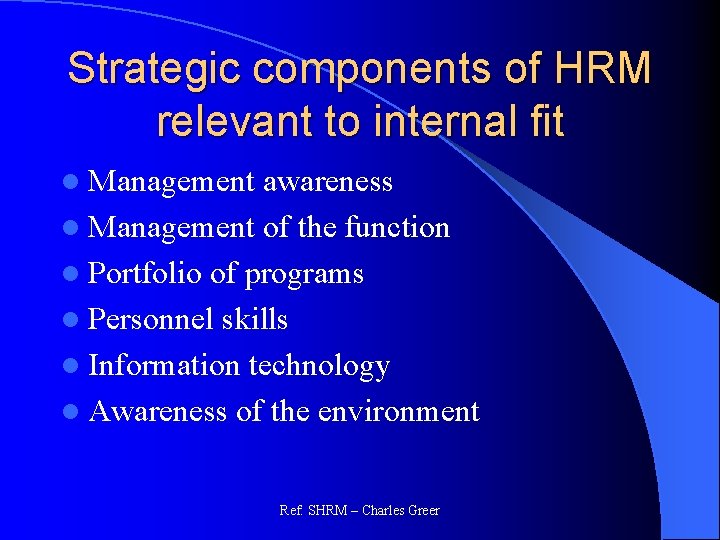 Strategic components of HRM relevant to internal fit

- Management awareness
- Management of the function
- Portfolio of programs
- Personnel skills
- Information technology
- Awareness of the environment

Ref. SHRM – Charles Greer